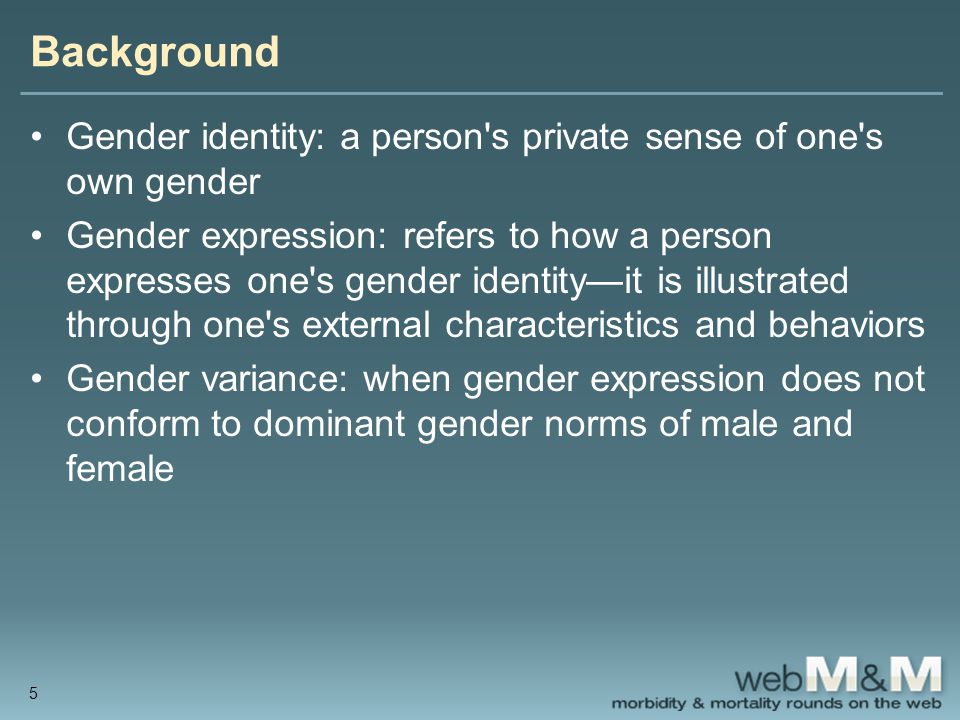 Background

• Gender identity: a person's private sense of one's own gender

• Gender expression: refers to how a person expresses one's gender identity—it is illustrated through one's external characteristics and behaviors

• Gender variance: when gender expression does not conform to dominant gender norms of male and female

5

webM&M
morbidity & mortality rounds on the web